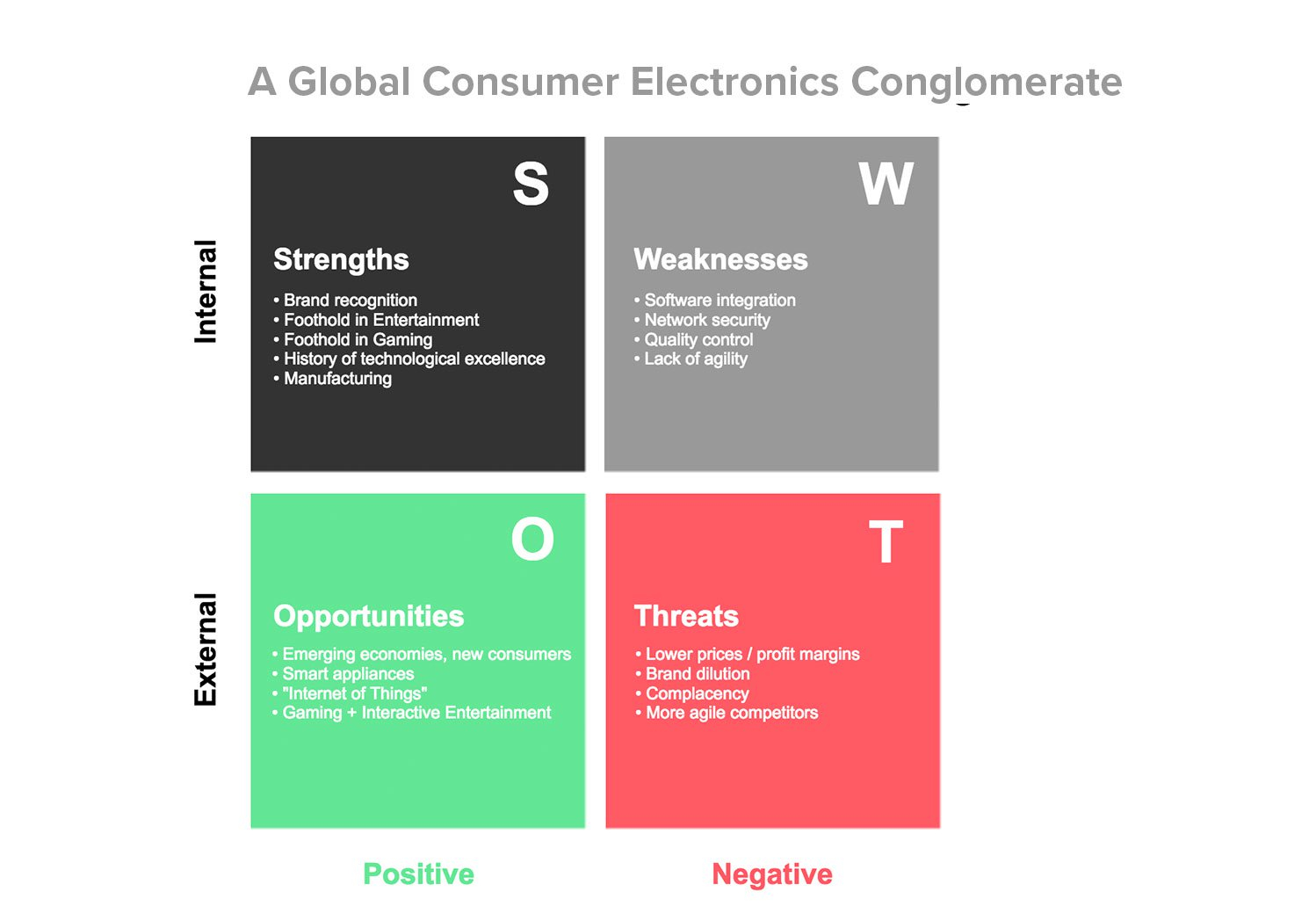 A Global Consumer Electronics Conglomerate

Internal

S

Strengths

• Brand recognition
• Foothold in Entertainment
• Foothold in Gaming
• History of technological excellence
• Manufacturing

W

Weaknesses

• Software integration
• Network security
• Quality control
• Lack of agility

External

O

Opportunities

• Emerging economies, new consumers
• Smart appliances
• "Internet of Things"
• Gaming + Interactive Entertainment

T

Threats

• Lower prices / profit margins
• Brand dilution
• Complacency
• More agile competitors

Positive

Negative